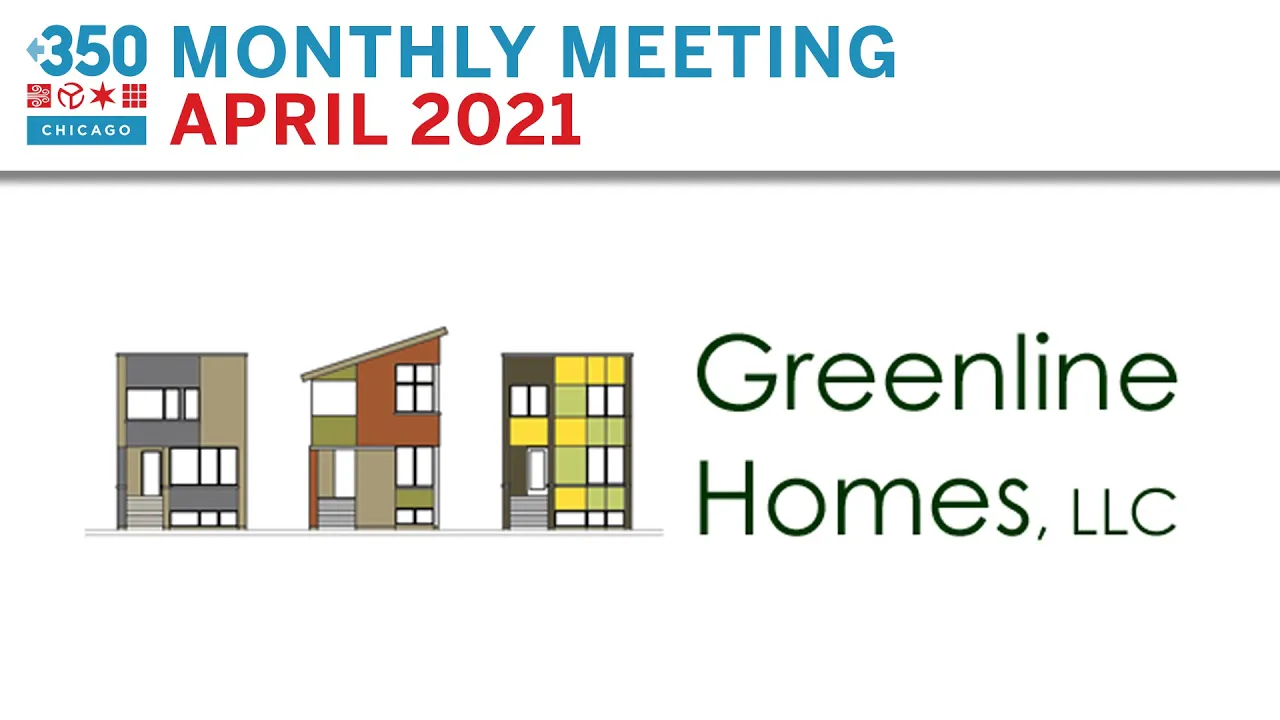 350
CHICAGO

MONTHLY MEETING
APRIL 2021

Greenline Homes, LLC